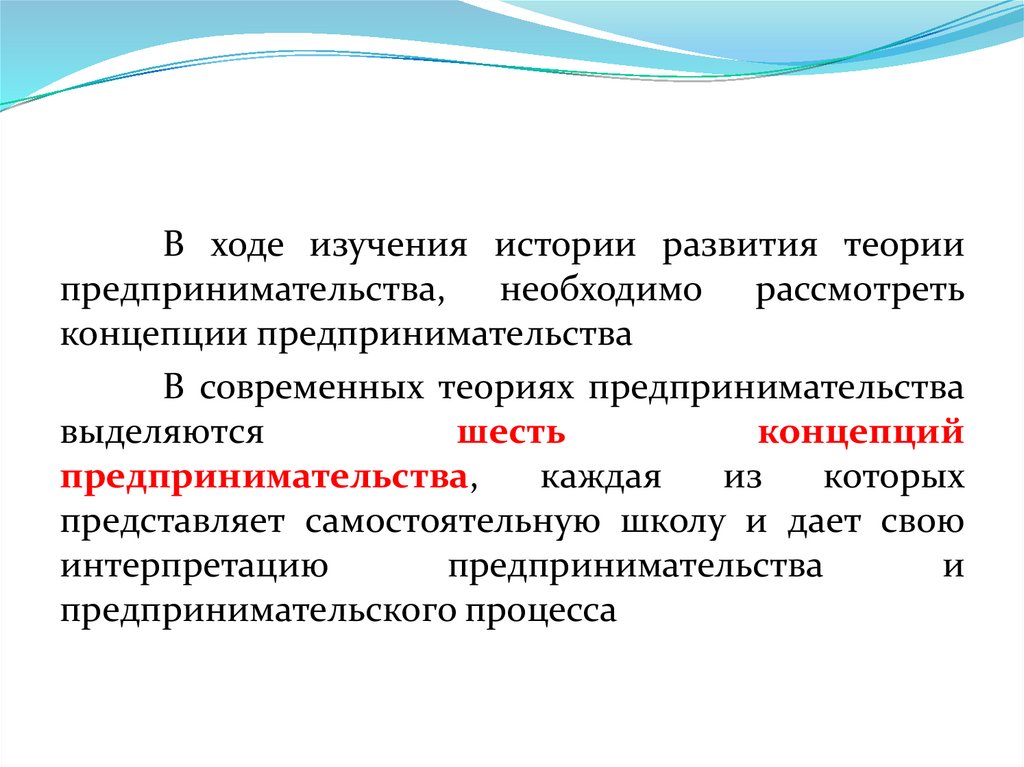 В ходе изучения истории развития теории предпринимательства, необходимо рассмотреть концепции предпринимательства

В современных теориях предпринимательства выделяются шесть концепций предпринимательства, каждая из которых представляет самостоятельную школу и дает свою интерпретацию предпринимательства и предпринимательского процесса